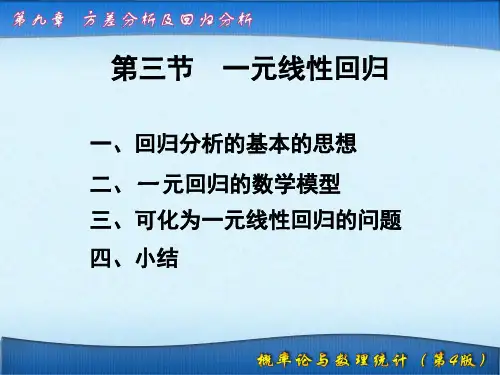 第九章 方差分析及回归分析

第三节 一元线性回归

一、回归分析的基本的思想

二、一元回归的数学模型

三、可化为一元线性回归的问题

四、小结

概率论与数理统计（第4版）